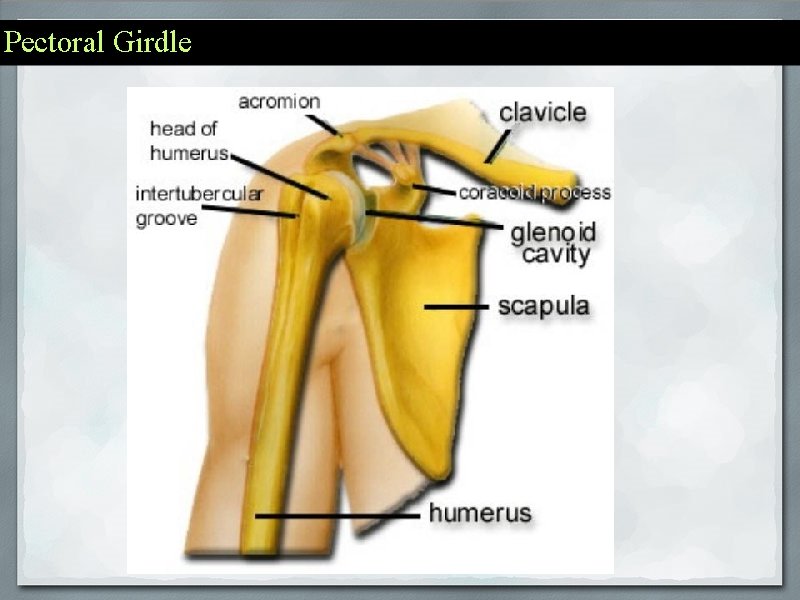 Pectoral Girdle

acromion

clavicle

head of humerus

intertubercular groove

coracoid process

glenoid cavity

scapula

humerus